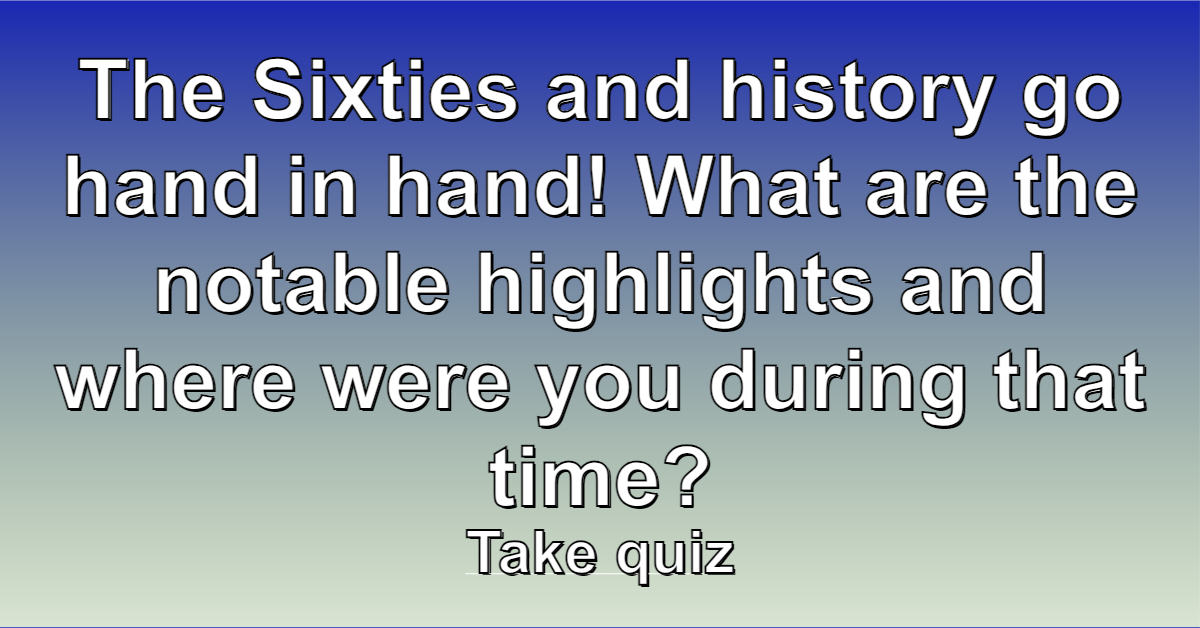 The Sixties and history go hand in hand! What are the notable highlights and where were you during that time?

Take quiz